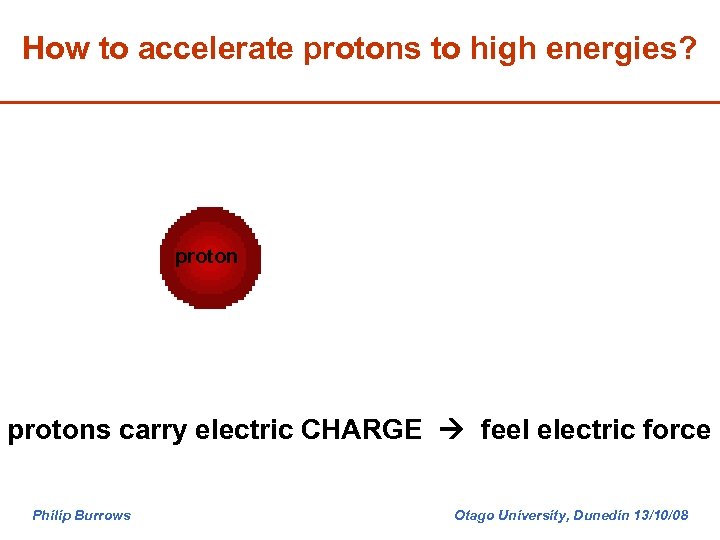 How to accelerate protons to high energies?

proton

protons carry electric CHARGE → feel electric force

Philip Burrows

Otago University, Dunedin 13/10/08